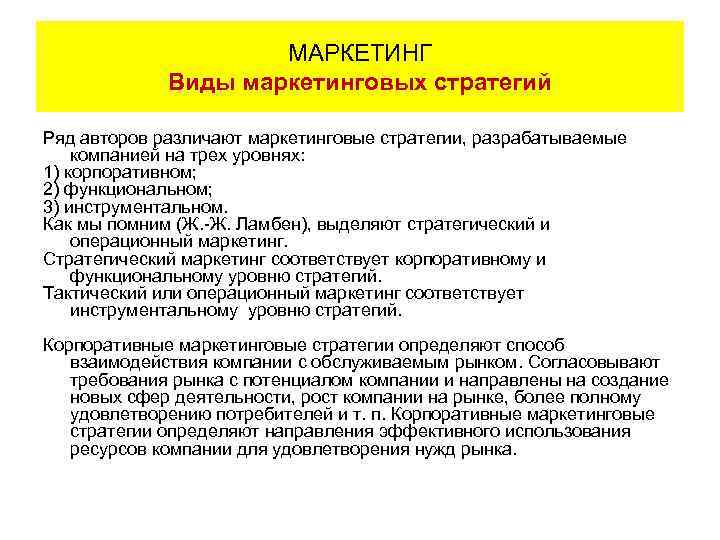 МАРКЕТИНГ
Виды маркетинговых стратегий

Ряд авторов различают маркетинговые стратегии, разрабатываемые компанией на трех уровнях:
1) корпоративном;
2) функциональном;
3) инструментальном.
Как мы помним (Ж.-Ж. Ламбен), выделяют стратегический и операционный маркетинг.
Стратегический маркетинг соответствует корпоративному и функциональному уровню стратегий.
Тактический или операционный маркетинг соответствует инструментальному уровню стратегий.

Корпоративные маркетинговые стратегии определяют способ взаимодействия компании с обслуживаемым рынком. Согласовывают требования рынка с потенциалом компании и направлены на создание новых сфер деятельности, рост компании на рынке, более полному удовлетворению потребителей и т. п. Корпоративные маркетинговые стратегии определяют направления эффективного использования ресурсов компании для удовлетворения нужд рынка.